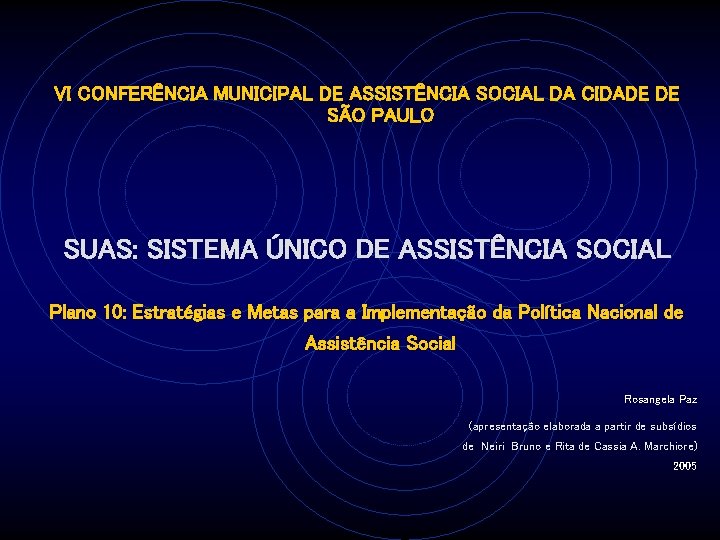 VI CONFERÊNCIA MUNICIPAL DE ASSISTÊNCIA SOCIAL DA CIDADE DE SÃO PAULO

SUAS: SISTEMA ÚNICO DE ASSISTÊNCIA SOCIAL

Plano 10: Estratégias e Metas para a Implementação da Política Nacional de Assistência Social

Rosangela Paz

(apresentação elaborada a partir de subsídios de Neiri Bruno e Rita de Cassia A. Marchiore)

2005